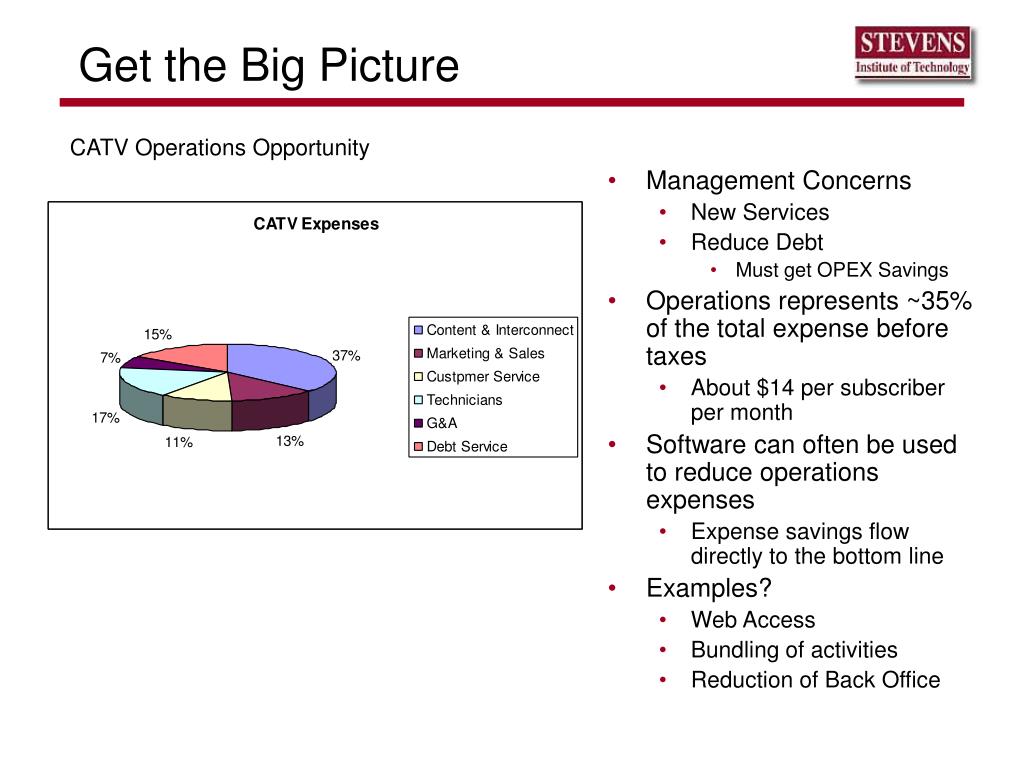 Get the Big Picture

STEVENS
Institute of Technology

CATV Operations Opportunity

CATV Expenses

15%
7%
37%
17%
11%
13%

Content & Interconnect
Marketing & Sales
Custpmer Service
Technicians
G&A
Debt Service

• Management Concerns
  • New Services
  • Reduce Debt
    • Must get OPEX Savings
• Operations represents ~35% of the total expense before taxes
  • About $14 per subscriber per month
• Software can often be used to reduce operations expenses
  • Expense savings flow directly to the bottom line
• Examples?
  • Web Access
  • Bundling of activities
  • Reduction of Back Office